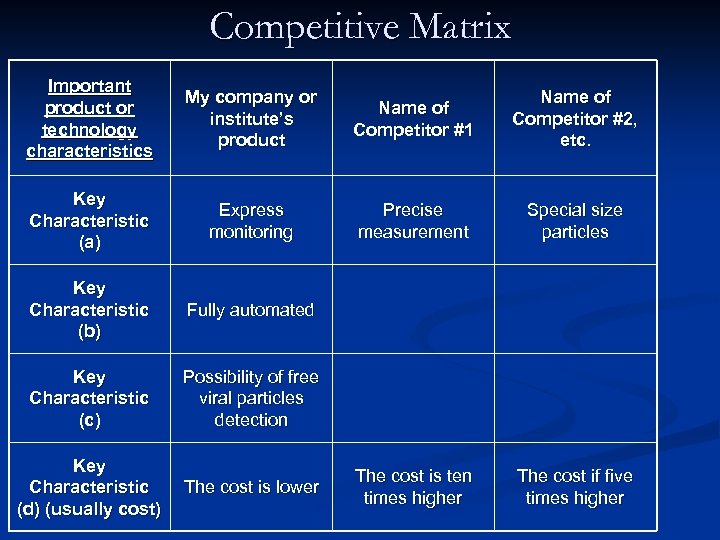 Competitive Matrix

| Important product or technology characteristics | My company or institute's product | Name of Competitor #1 | Name of Competitor #2, etc. |
|---|---|---|---|
| Key Characteristic (a) | Express monitoring | Precise measurement | Special size particles |
| Key Characteristic (b) | Fully automated | | |
| Key Characteristic (c) | Possibility of free viral particles detection | | |
| Key Characteristic (d) (usually cost) | The cost is lower | The cost is ten times higher | The cost if five times higher |